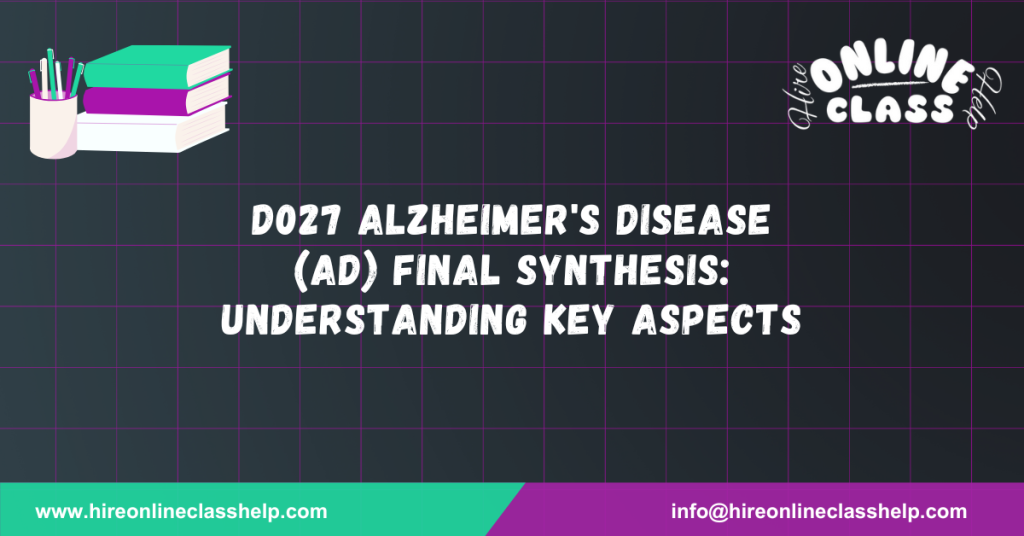 Hire ONLINE CLASS Help

D027 ALZHEIMER'S DISEASE (AD) FINAL SYNTHESIS: UNDERSTANDING KEY ASPECTS

www.hireonlineclasshelp.com

info@hireonlineclasshelp.com